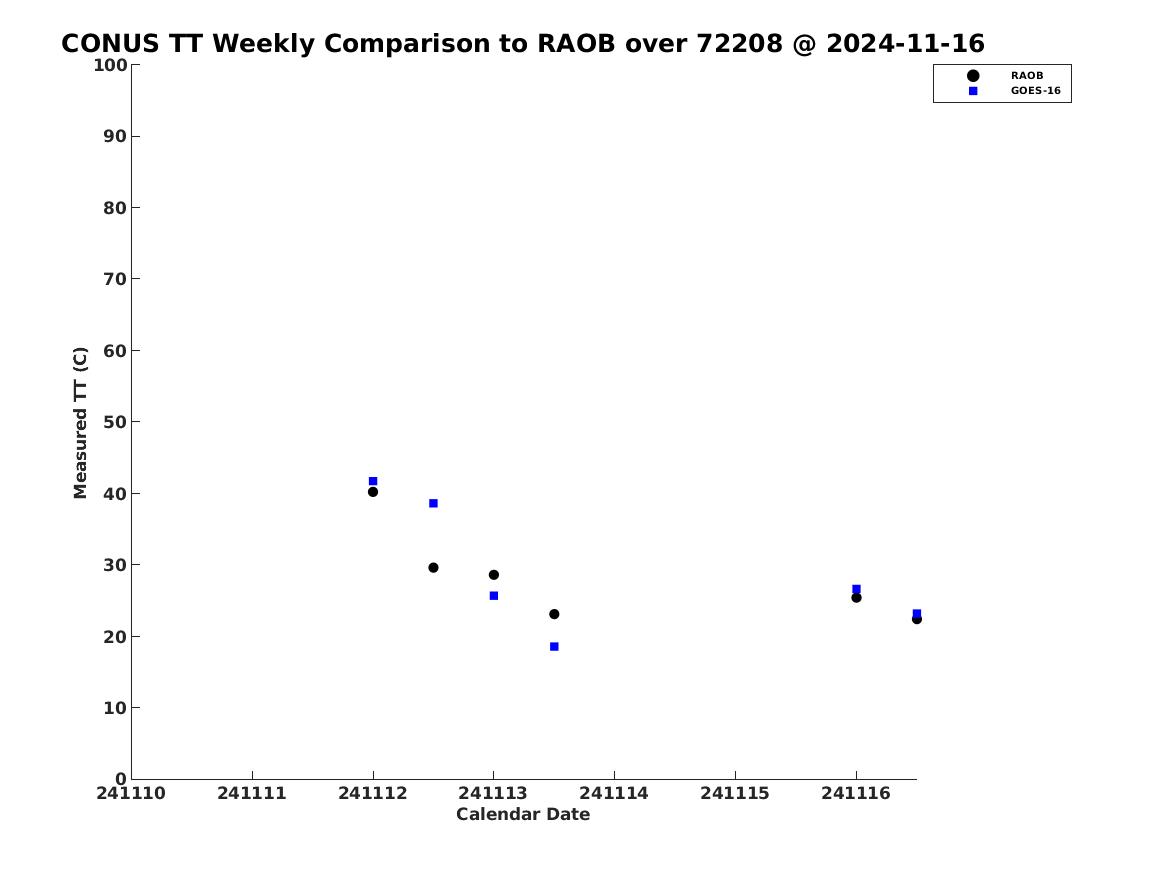 CONUS TT Weekly Comparison to RAOB over 72208 @ 2024-11-16

RAOB
GOES-16

Measured TT (C)

100
90
80
70
60
50
40
30
20
10
0

241110 241111 241112 241113 241114 241115 241116

Calendar Date